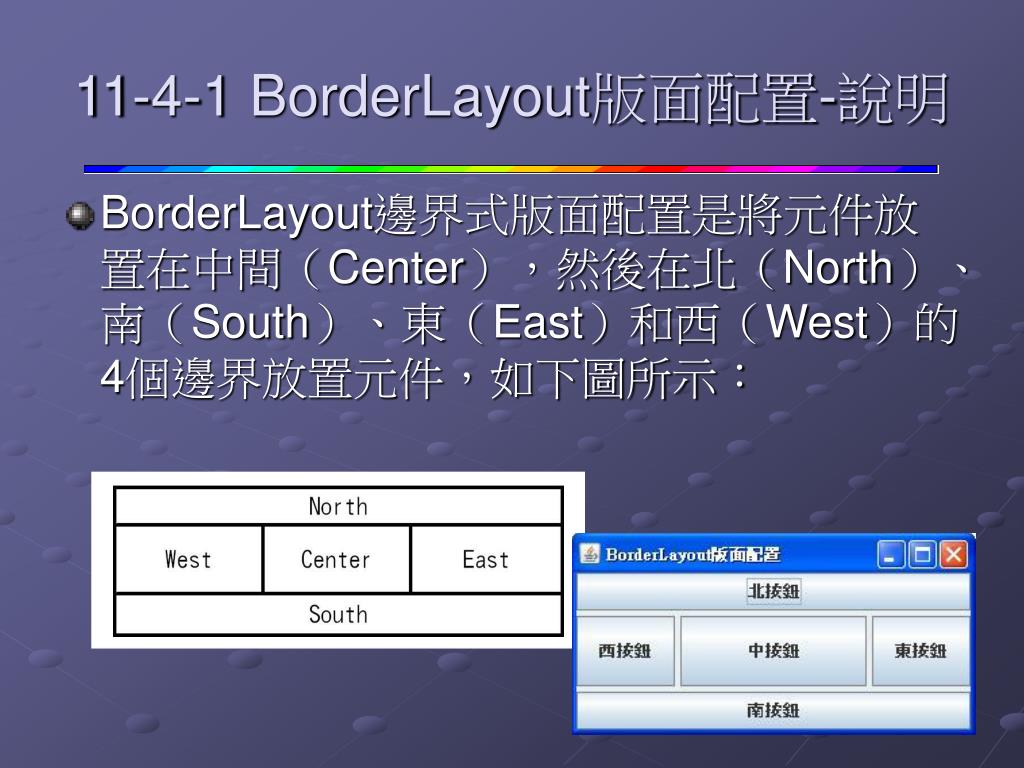 11-4-1 BorderLayout版面配置-說明

BorderLayout邊界式版面配置是將元件放置在中間（Center），然後在北（North）、南（South）、東（East）和西（West）的4個邊界放置元件，如下圖所示：

North
West
Center
East
South

BorderLayout版面配置
北按鈕
西按鈕
中按鈕
東按鈕
南按鈕